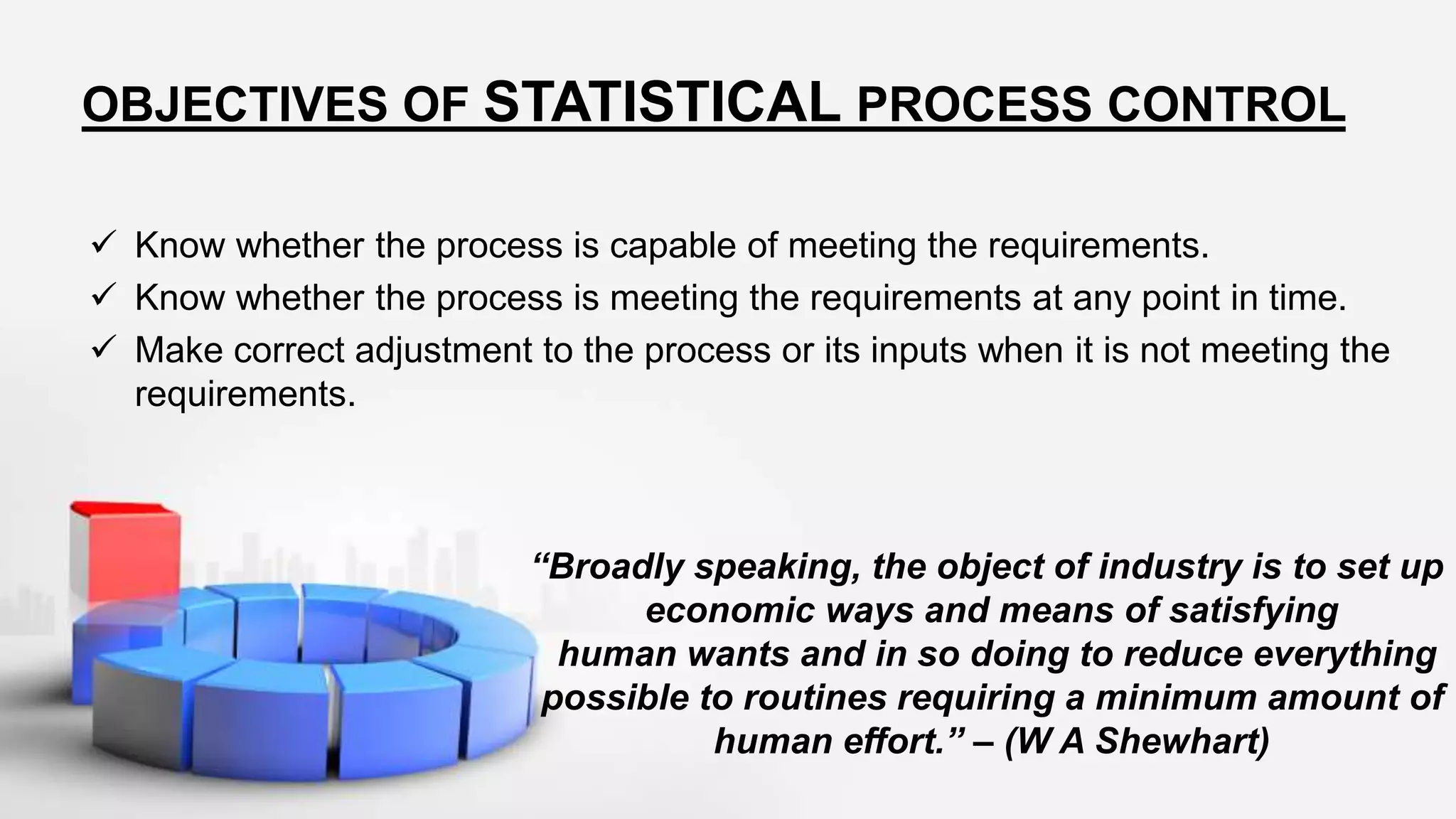 OBJECTIVES OF STATISTICAL PROCESS CONTROL

✓ Know whether the process is capable of meeting the requirements.
✓ Know whether the process is meeting the requirements at any point in time.
✓ Make correct adjustment to the process or its inputs when it is not meeting the requirements.

“Broadly speaking, the object of industry is to set up economic ways and means of satisfying human wants and in so doing to reduce everything possible to routines requiring a minimum amount of human effort.” – (W A Shewhart)